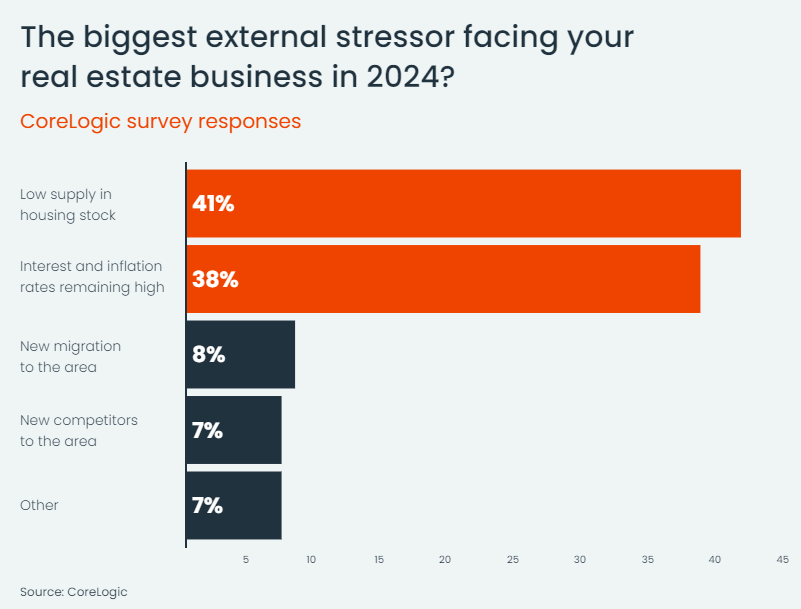 The biggest external stressor facing your real estate business in 2024?

CoreLogic survey responses

Low supply in housing stock
41%

Interest and inflation rates remaining high
38%

New migration to the area
8%

New competitors to the area
7%

Other
7%

5 10 15 20 25 30 35 40 45

Source: CoreLogic